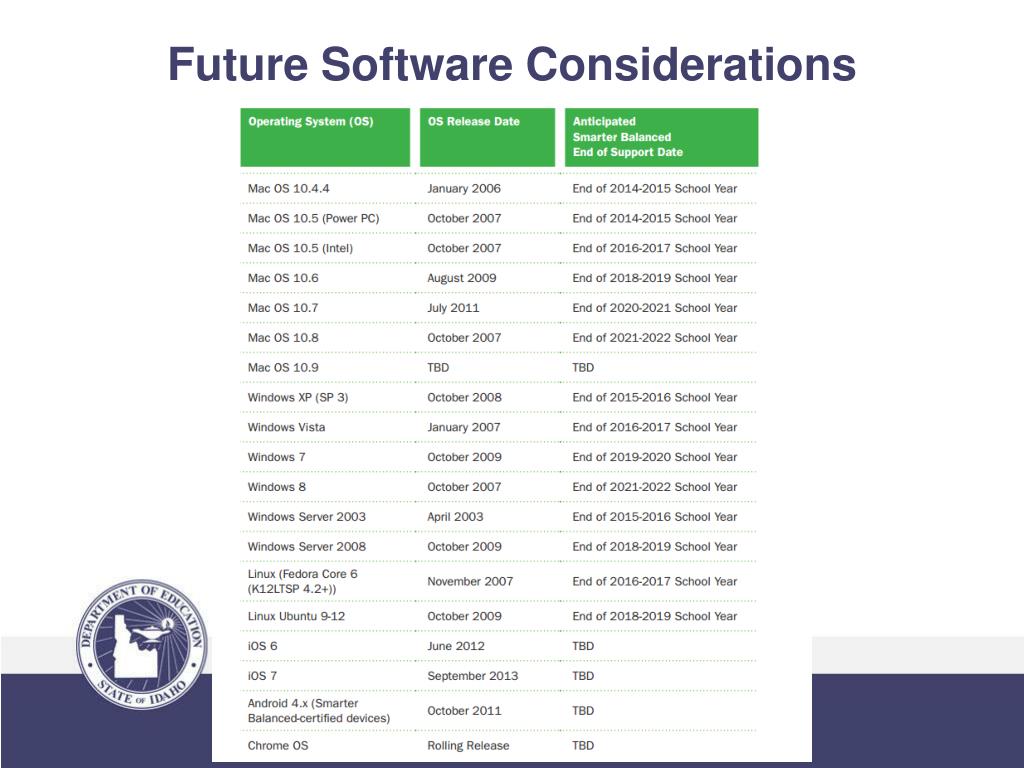 Future Software Considerations

| Operating System (OS) | OS Release Date | Anticipated Smarter Balanced End of Support Date |
|---|---|---|
| Mac OS 10.4.4 | January 2006 | End of 2014-2015 School Year |
| Mac OS 10.5 (Power PC) | October 2007 | End of 2014-2015 School Year |
| Mac OS 10.5 (Intel) | October 2007 | End of 2016-2017 School Year |
| Mac OS 10.6 | August 2009 | End of 2018-2019 School Year |
| Mac OS 10.7 | July 2011 | End of 2020-2021 School Year |
| Mac OS 10.8 | October 2007 | End of 2021-2022 School Year |
| Mac OS 10.9 | TBD | TBD |
| Windows XP (SP 3) | October 2008 | End of 2015-2016 School Year |
| Windows Vista | January 2007 | End of 2016-2017 School Year |
| Windows 7 | October 2009 | End of 2019-2020 School Year |
| Windows 8 | October 2007 | End of 2021-2022 School Year |
| Windows Server 2003 | April 2003 | End of 2015-2016 School Year |
| Windows Server 2008 | October 2009 | End of 2018-2019 School Year |
| Linux (Fedora Core 6 (K12LTSP 4.2+)) | November 2007 | End of 2016-2017 School Year |
| Linux Ubuntu 9-12 | October 2009 | End of 2018-2019 School Year |
| iOS 6 | June 2012 | TBD |
| iOS 7 | September 2013 | TBD |
| Android 4.x (Smarter Balanced-certified devices) | October 2011 | TBD |
| Chrome OS | Rolling Release | TBD |

DEPARTMENT OF EDUCATION
STATE OF IDAHO